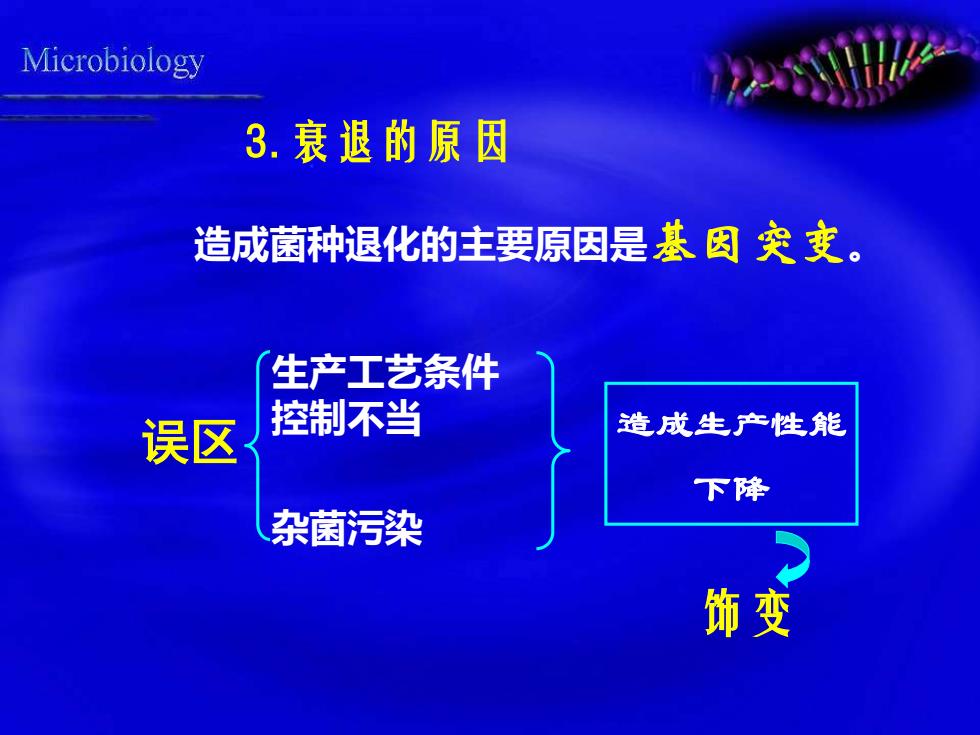 Microbiology

3. 衰退的原因

造成菌种退化的主要原因是基因突变。

误区

生产工艺条件控制不当

杂菌污染

造成生产性能下降

饰变